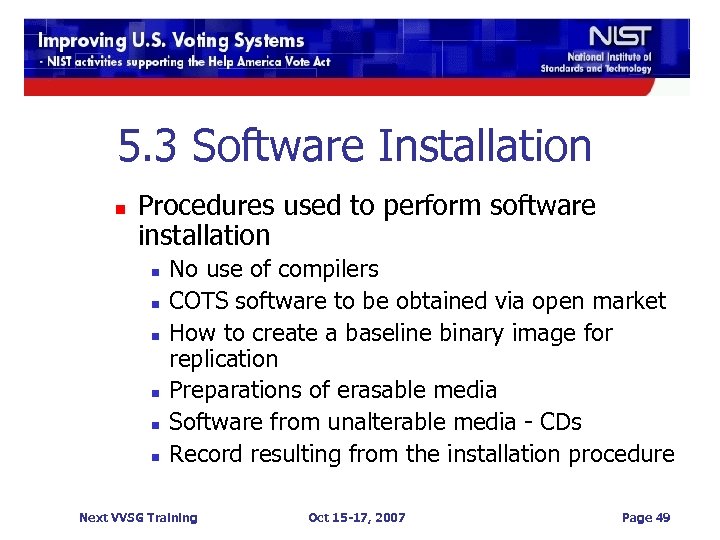 Improving U.S. Voting Systems
- NIST activities supporting the Help America Vote Act

NIST
National Institute of Standards and Technology

5.3 Software Installation

- Procedures used to perform software installation
  - No use of compilers
  - COTS software to be obtained via open market
  - How to create a baseline binary image for replication
  - Preparations of erasable media
  - Software from unalterable media - CDs
  - Record resulting from the installation procedure

Next VVSG Training

Oct 15-17, 2007

Page 49